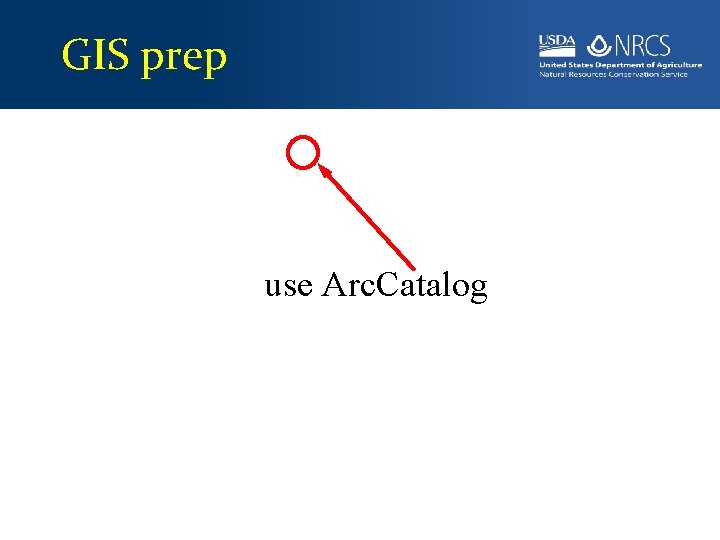 GIS prep

USDA NRCS
United States Department of Agriculture
Natural Resources Conservation Service

use ArcCatalog